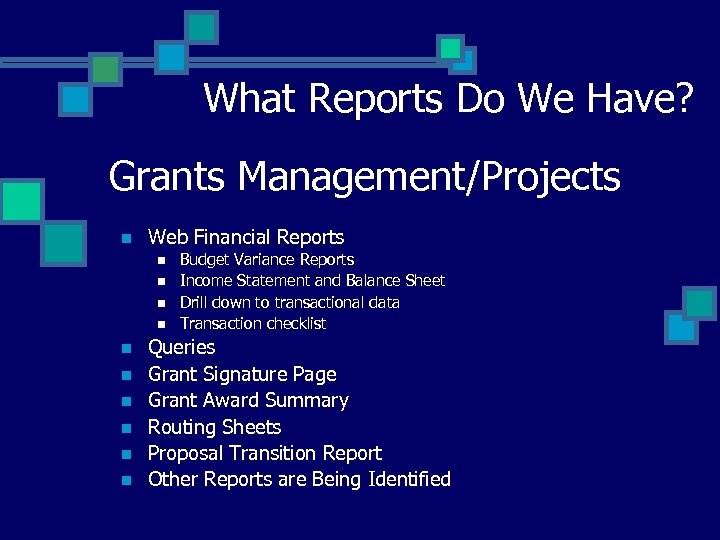 What Reports Do We Have?

Grants Management/Projects

- Web Financial Reports
  - Budget Variance Reports
  - Income Statement and Balance Sheet
  - Drill down to transactional data
  - Transaction checklist
- Queries
- Grant Signature Page
- Grant Award Summary
- Routing Sheets
- Proposal Transition Report
- Other Reports are Being Identified